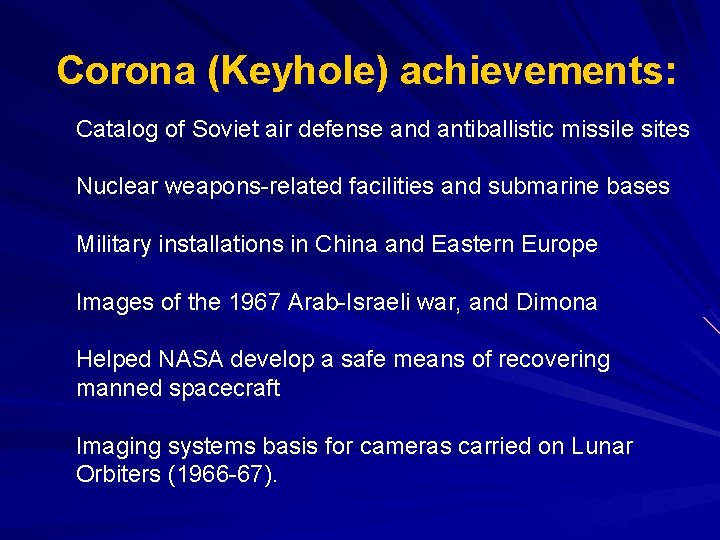 Corona (Keyhole) achievements:

Catalog of Soviet air defense and antiballistic missile sites

Nuclear weapons-related facilities and submarine bases

Military installations in China and Eastern Europe

Images of the 1967 Arab-Israeli war, and Dimona

Helped NASA develop a safe means of recovering manned spacecraft

Imaging systems basis for cameras carried on Lunar Orbiters (1966-67).